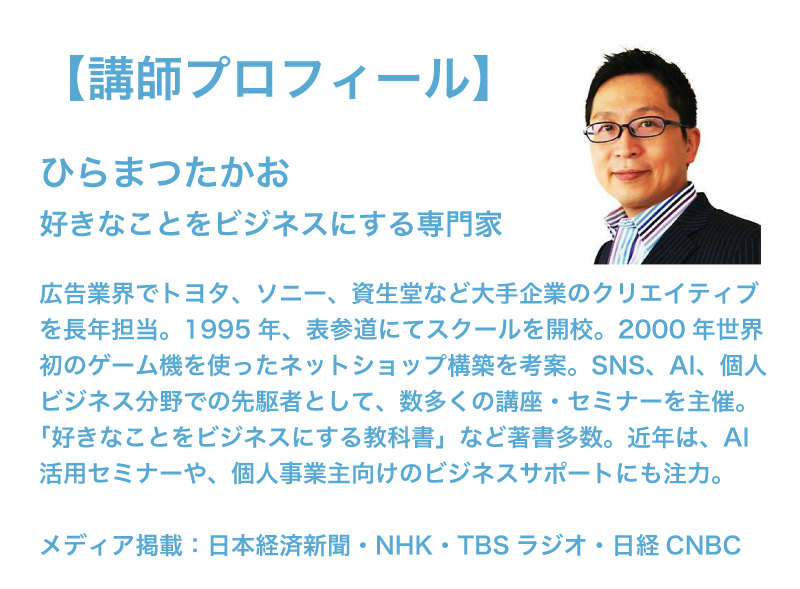 【講師プロフィール】

ひらまつたかお
好きなことをビジネスにする専門家

広告業界でトヨタ、ソニー、資生堂など大手企業のクリエイティブを長年担当。1995 年、表参道にてスクールを開校。2000 年世界初のゲーム機を使ったネットショップ構築を考案。SNS、AI、個人ビジネス分野での先駆者として、数多くの講座・セミナーを主催。「好きなことをビジネスにする教科書」など著書多数。近年は、AI 活用セミナーや、個人事業主向けのビジネスサポートにも注力。

メディア掲載：日本経済新聞・NHK・TBS ラジオ・日経 CNBC